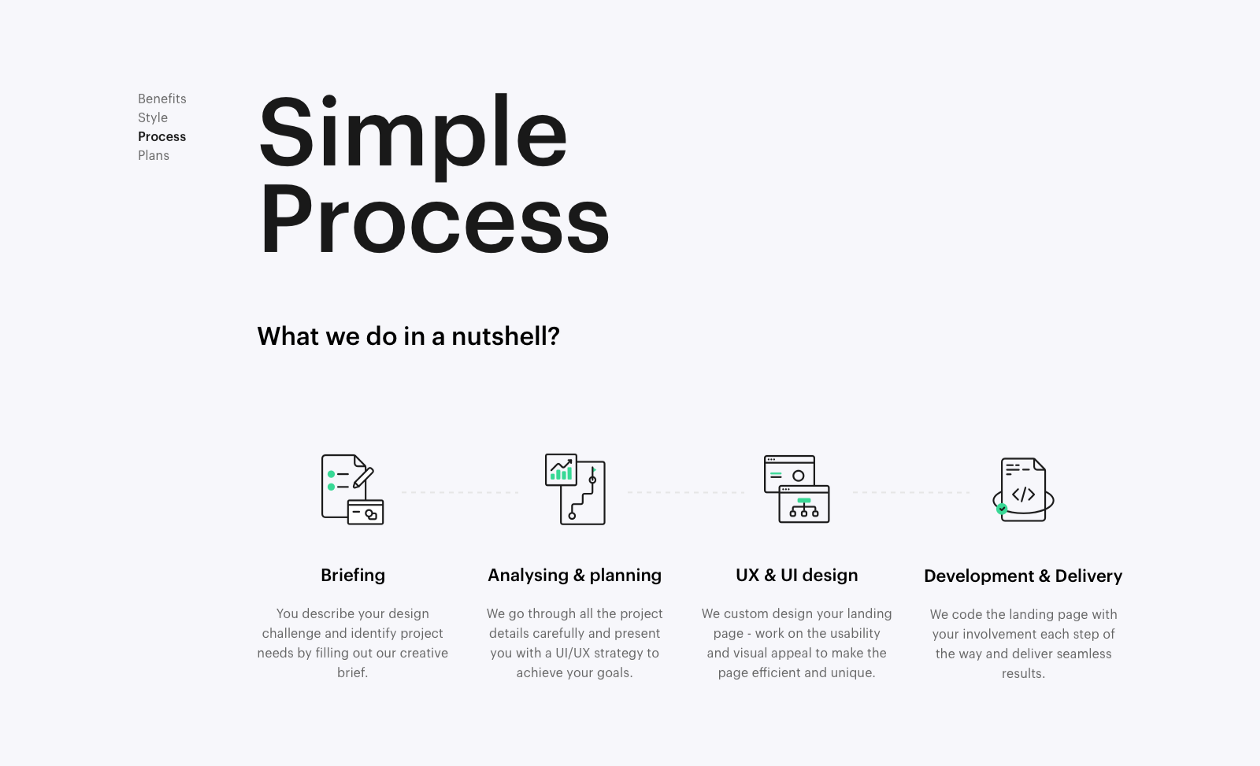 Benefits
Style
Process
Plans

Simple Process

What we do in a nutshell?

Briefing

You describe your design challenge and identify project needs by filling out our creative brief.

Analysing & planning

We go through all the project details carefully and present you with a UI/UX strategy to achieve your goals.

UX & UI design

We custom design your landing page - work on the usability and visual appeal to make the page efficient and unique.

Development & Delivery

We code the landing page with your involvement each step of the way and deliver seamless results.